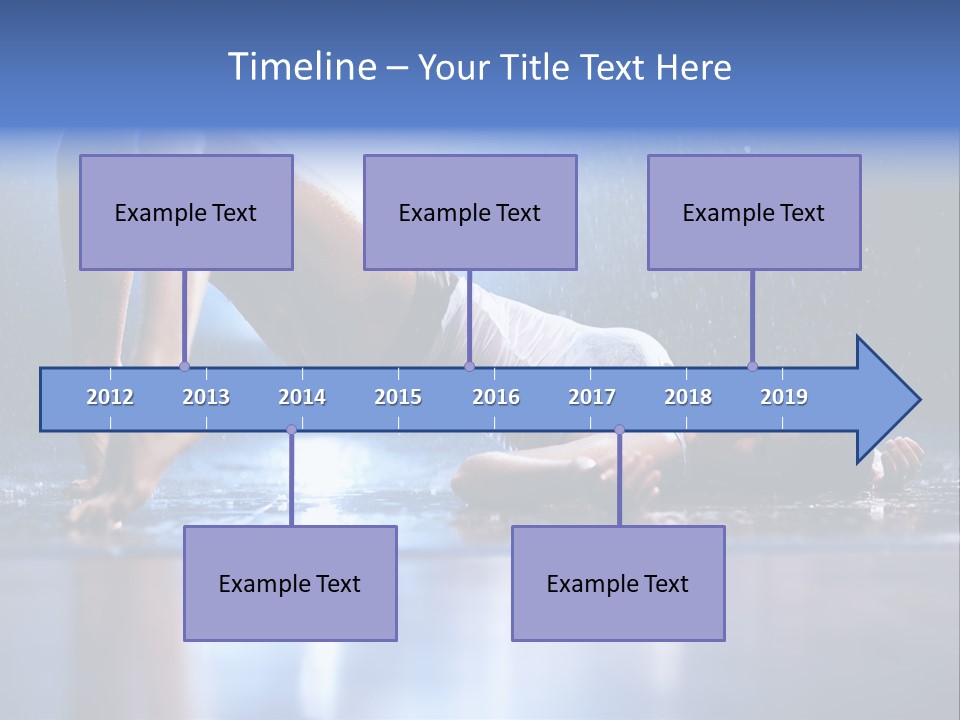 Timeline – Your Title Text Here

Example Text

Example Text

Example Text

2012 2013 2014 2015 2016 2017 2018 2019

Example Text

Example Text